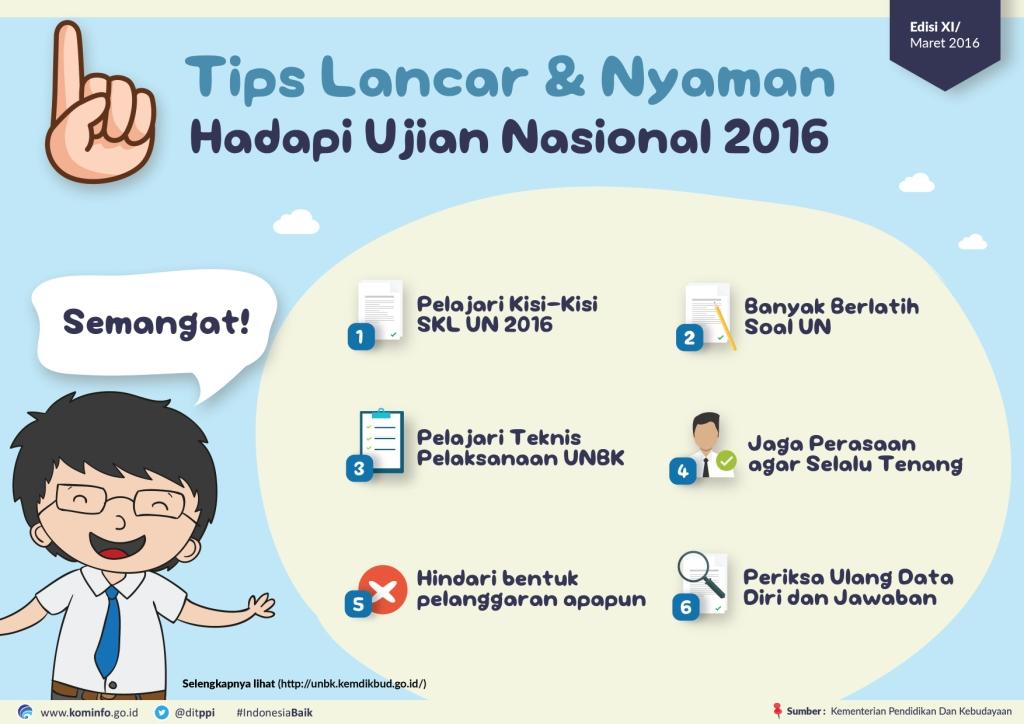 Edisi XI/
Maret 2016

Tips Lancar & Nyaman
Hadapi Ujian Nasional 2016

Semangat!

1 Pelajari Kisi-Kisi SKL UN 2016

2 Banyak Berlatih Soal UN

3 Pelajari Teknis Pelaksanaan UNBK

4 Jaga Perasaan agar Selalu Tenang

5 Hindari bentuk pelanggaran apapun

6 Periksa Ulang Data Diri dan Jawaban

Selengkapnya lihat (http://unbk.kemdikbud.go.id/)

www.kominfo.go.id @ditppi #IndonesiaBaik

Sumber : Kementerian Pendidikan Dan Kebudayaan